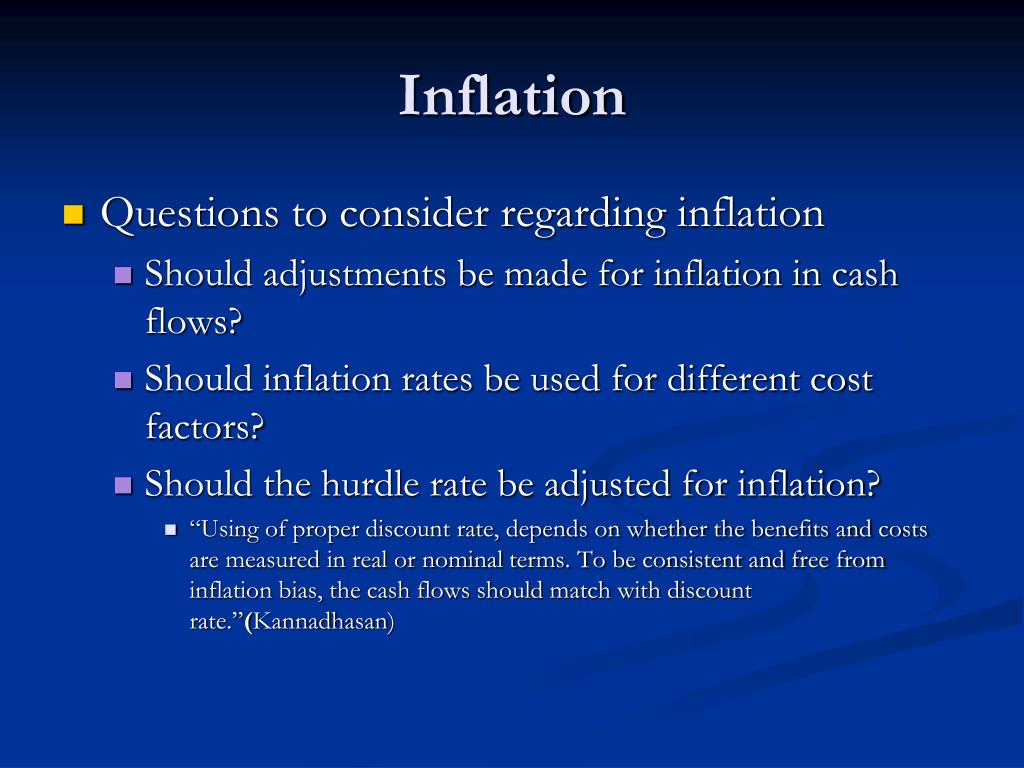 Inflation

Questions to consider regarding inflation

Should adjustments be made for inflation in cash flows?

Should inflation rates be used for different cost factors?

Should the hurdle rate be adjusted for inflation?

“Using of proper discount rate, depends on whether the benefits and costs are measured in real or nominal terms. To be consistent and free from inflation bias, the cash flows should match with discount rate.”(Kannadhasan)